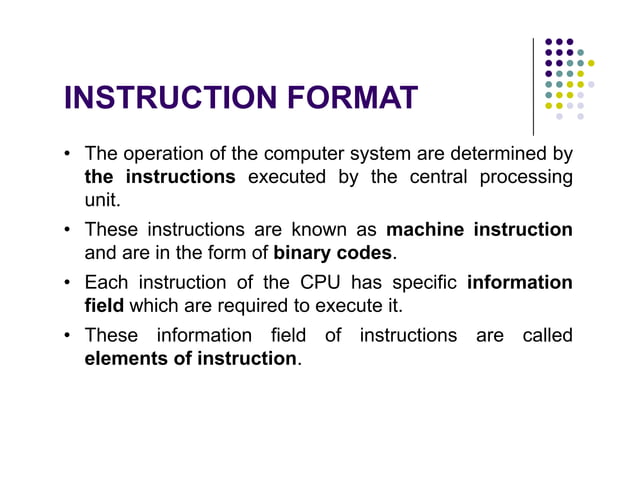 INSTRUCTION FORMAT

• The operation of the computer system are determined by the instructions executed by the central processing unit.

• These instructions are known as machine instruction and are in the form of binary codes.

• Each instruction of the CPU has specific information field which are required to execute it.

• These information field of instructions are called elements of instruction.